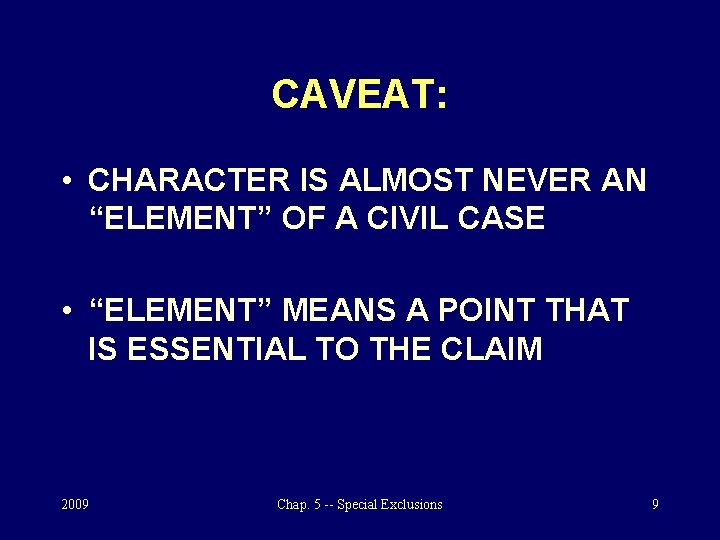 CAVEAT:

• CHARACTER IS ALMOST NEVER AN “ELEMENT” OF A CIVIL CASE

• “ELEMENT” MEANS A POINT THAT IS ESSENTIAL TO THE CLAIM

2009

Chap. 5 -- Special Exclusions

9